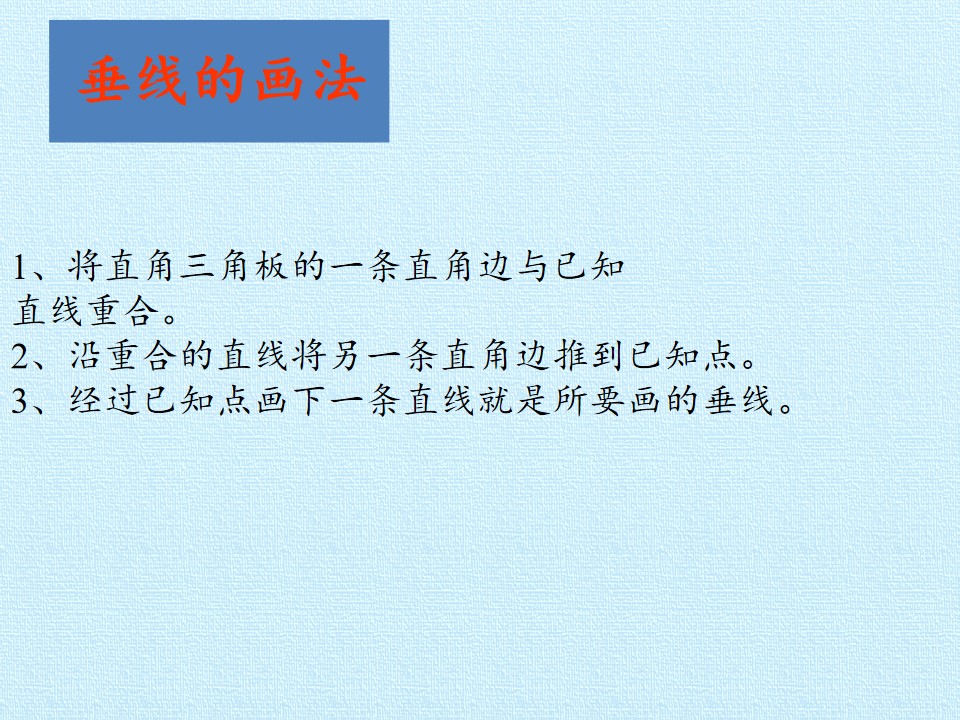 垂线的画法

1、将直角三角板的一条直角边与已知直线重合。
2、沿重合的直线将另一条直角边推到已知点。
3、经过已知点画下一条直线就是所要画的垂线。